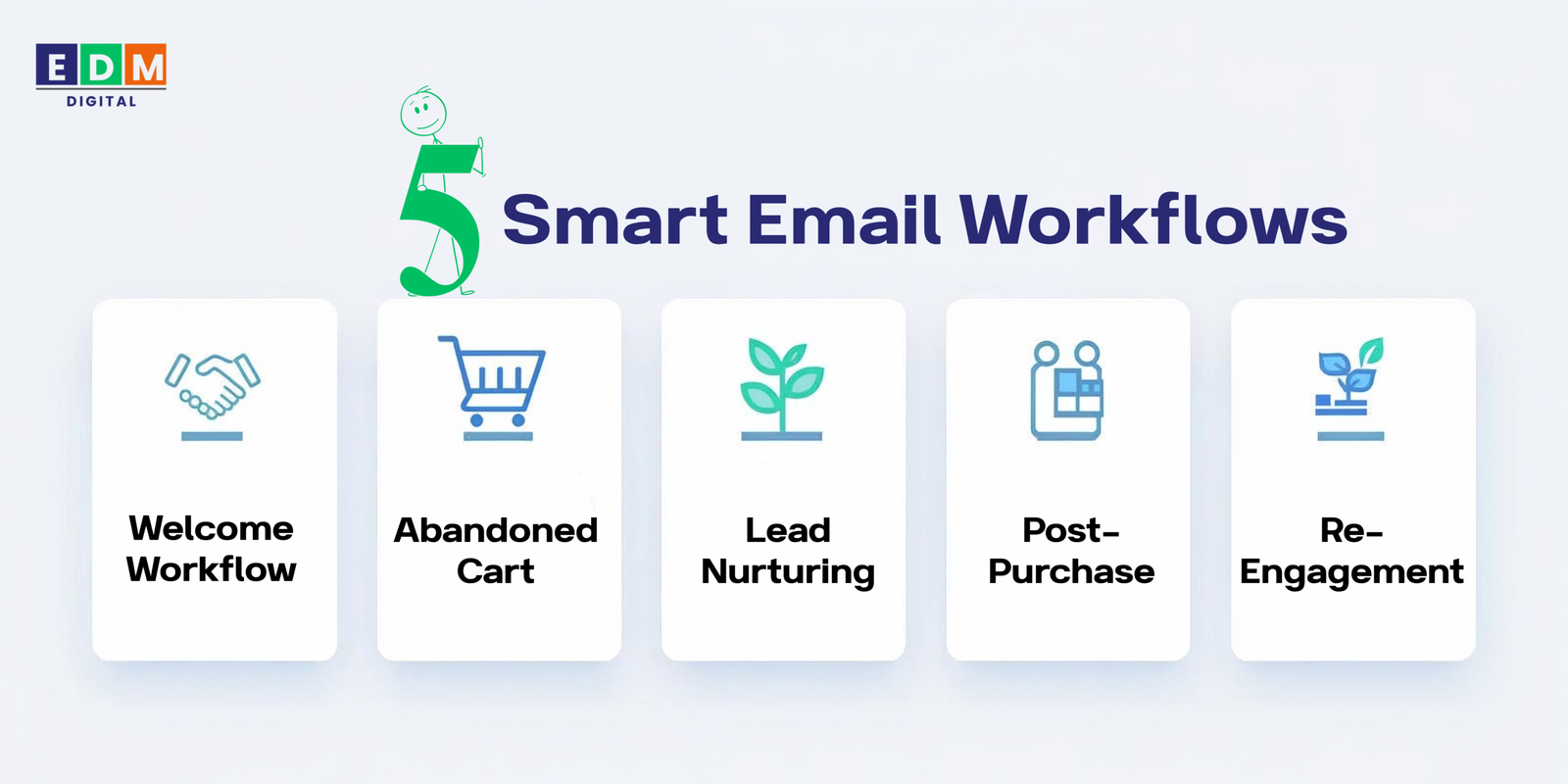 EDM
DIGITAL

5 Smart Email Workflows

Welcome Workflow

Abandoned Cart

Lead Nurturing

Post-Purchase

Re-Engagement